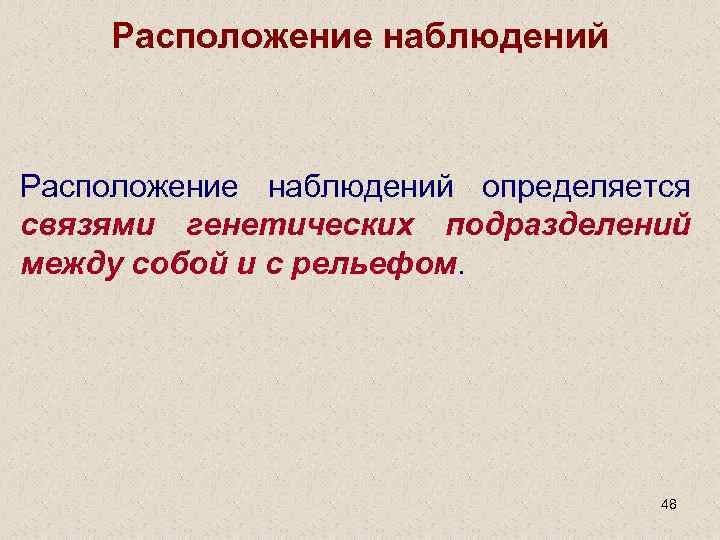 Расположение наблюдений

Расположение наблюдений определяется связями генетических подразделений между собой и с рельефом.

48